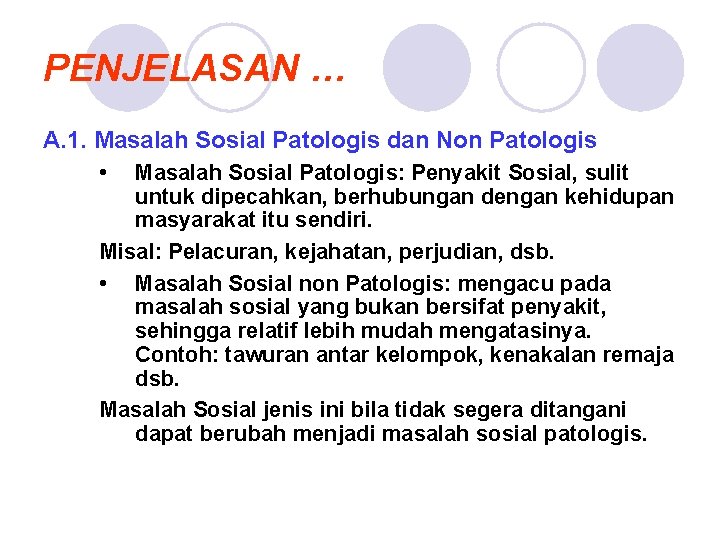 PENJELASAN …

A.1. Masalah Sosial Patologis dan Non Patologis

• Masalah Sosial Patologis: Penyakit Sosial, sulit untuk dipecahkan, berhubungan dengan kehidupan masyarakat itu sendiri.

Misal: Pelacuran, kejahatan, perjudian, dsb.

• Masalah Sosial non Patologis: mengacu pada masalah sosial yang bukan bersifat penyakit, sehingga relatif lebih mudah mengatasinya. Contoh: tawuran antar kelompok, kenakalan remaja dsb.

Masalah Sosial jenis ini bila tidak segera ditangani dapat berubah menjadi masalah sosial patologis.